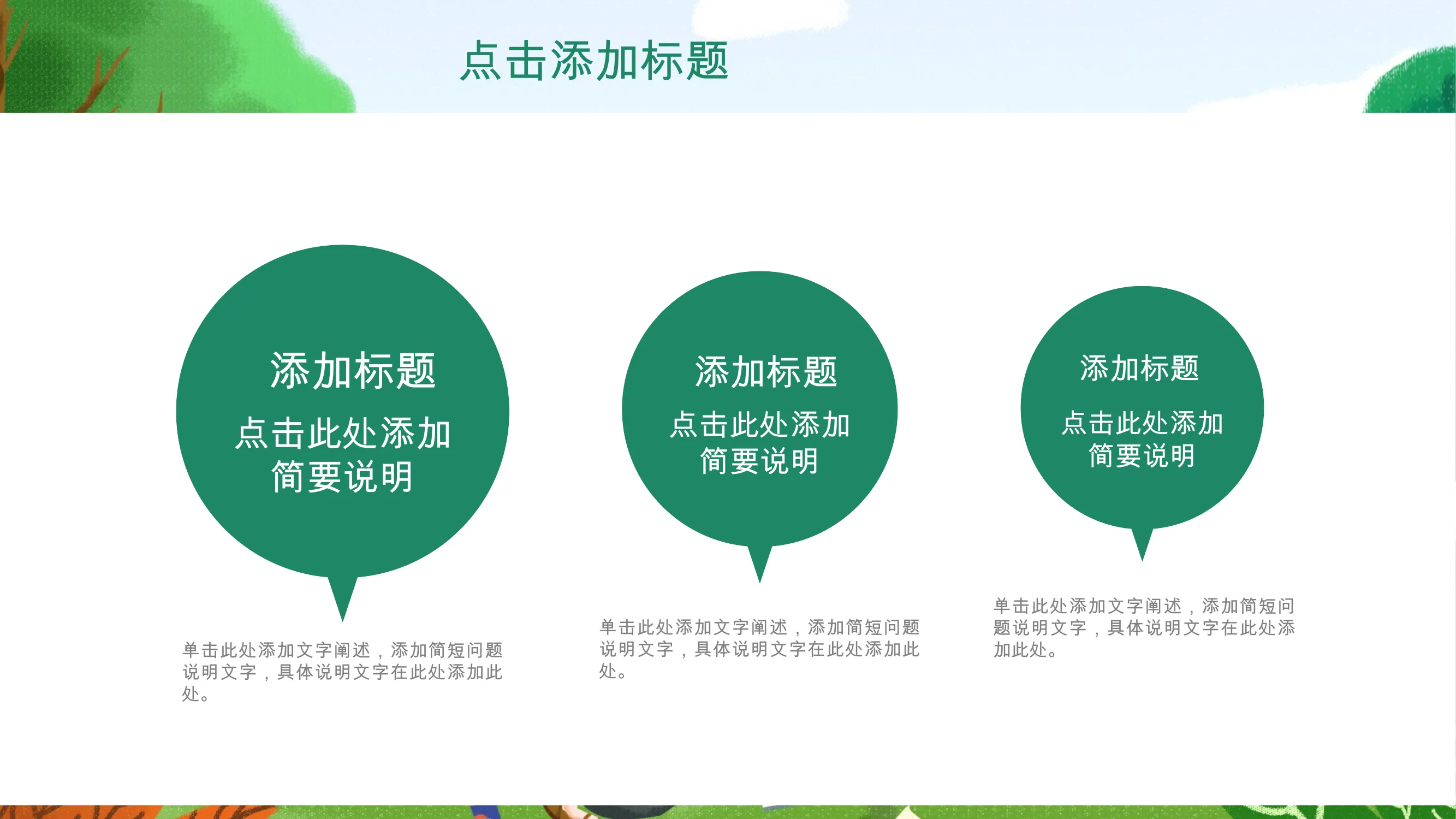 点击添加标题

添加标题

点击此处添加简要说明

单击此处添加文字阐述，添加简短问题说明文字，具体说明文字在此处添加此处。

添加标题

点击此处添加简要说明

单击此处添加文字阐述，添加简短问题说明文字，具体说明文字在此处添加此处。

添加标题

点击此处添加简要说明

单击此处添加文字阐述，添加简短问题说明文字，具体说明文字在此处添加此处。